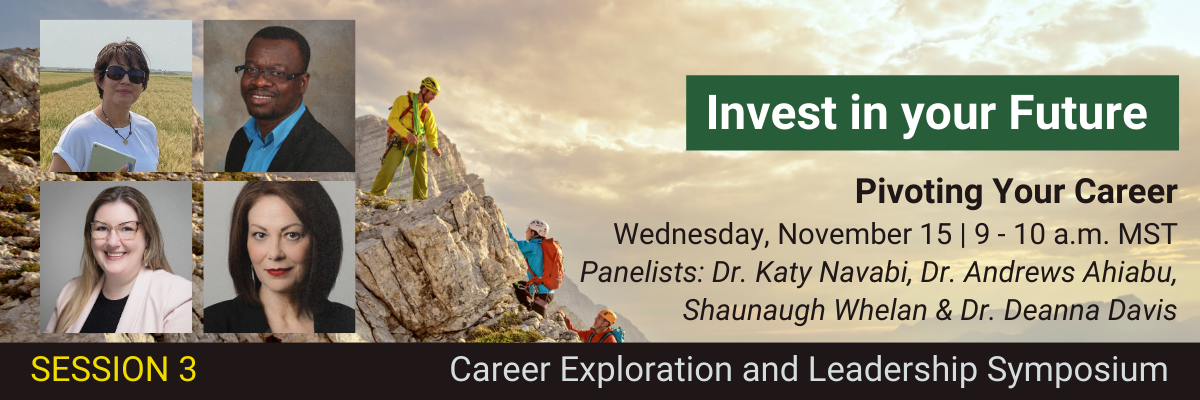 Invest in your Future

Pivoting Your Career

Wednesday, November 15 | 9 - 10 a.m. MST

Panelists: Dr. Katy Navabi, Dr. Andrews Ahiabu, Shaunaugh Whelan & Dr. Deanna Davis

SESSION 3

Career Exploration and Leadership Symposium